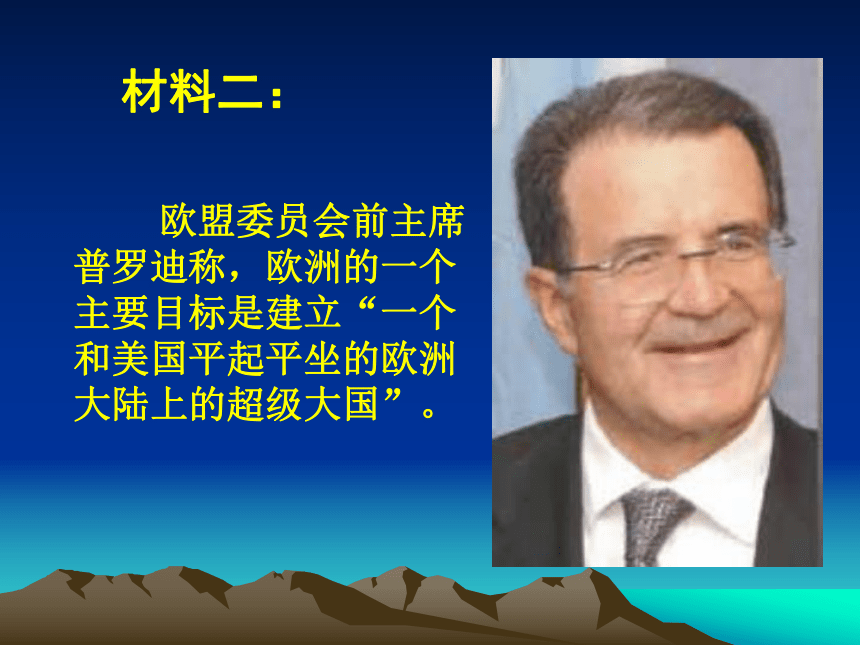 材料二：

欧盟委员会前主席普罗迪称，欧洲的一个主要目标是建立“一个和美国平起平坐的欧洲大陆上的超级大国”。